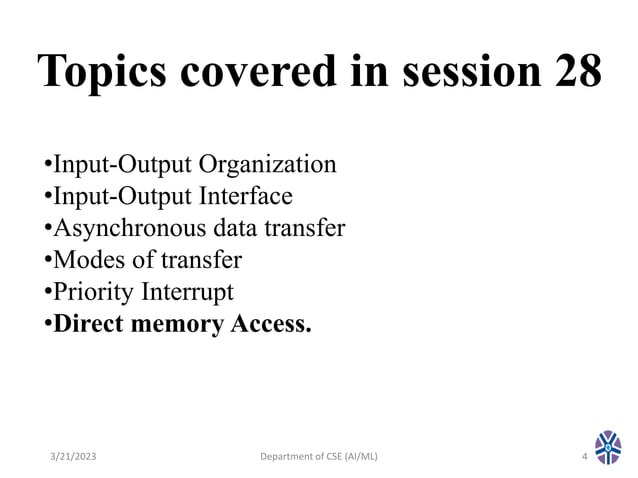 Topics covered in session 28

•Input-Output Organization
•Input-Output Interface
•Asynchronous data transfer
•Modes of transfer
•Priority Interrupt
•Direct memory Access.

3/21/2023

Department of CSE (AI/ML)

4